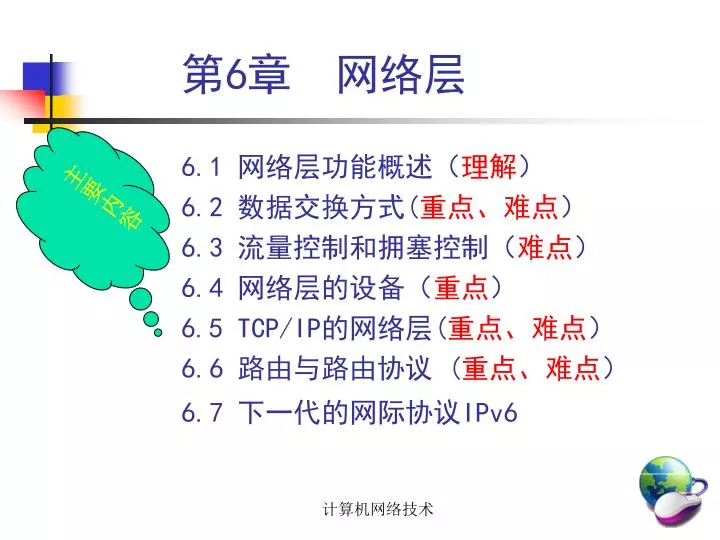 第6章　网络层

主要内容

6.1 网络层功能概述（理解）
6.2 数据交换方式(重点、难点）
6.3 流量控制和拥塞控制（难点）
6.4 网络层的设备（重点）
6.5 TCP/IP的网络层(重点、难点）
6.6 路由与路由协议（重点、难点）
6.7 下一代的网际协议IPv6

计算机网络技术